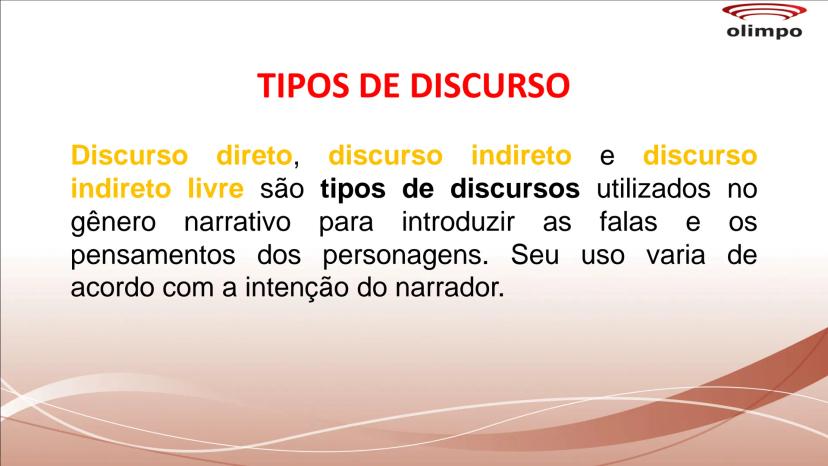 olimpo

TIPOS DE DISCURSO

Discurso direto, discurso indireto e discurso indireto livre são tipos de discursos utilizados no gênero narrativo para introduzir as falas e os pensamentos dos personagens. Seu uso varia de acordo com a intenção do narrador.